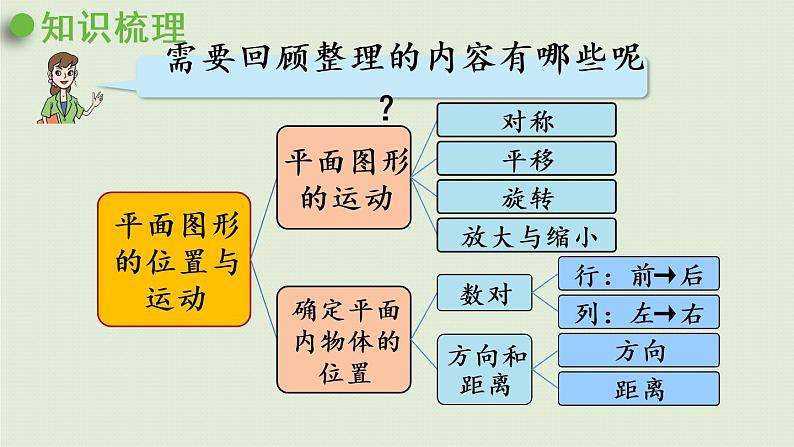 知识梳理

需要回顾整理的内容有哪些呢？

平面图形的位置与运动

平面图形的运动

对称

平移

旋转

放大与缩小

确定平面内物体的位置

数对

行：前→后

列：左→右

方向和距离

方向

距离